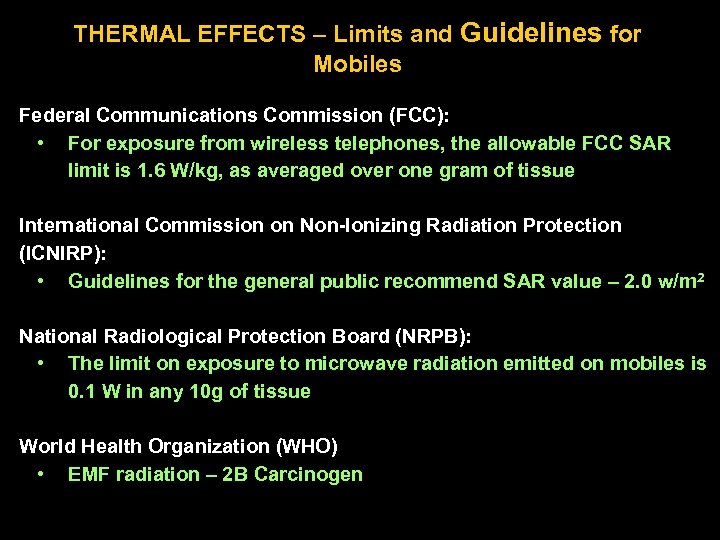 THERMAL EFFECTS – Limits and Guidelines for Mobiles

Federal Communications Commission (FCC):
• For exposure from wireless telephones, the allowable FCC SAR limit is 1.6 W/kg, as averaged over one gram of tissue

International Commission on Non-Ionizing Radiation Protection (ICNIRP):
• Guidelines for the general public recommend SAR value – 2.0 w/m$^2$

National Radiological Protection Board (NRPB):
• The limit on exposure to microwave radiation emitted on mobiles is 0.1 W in any 10g of tissue

World Health Organization (WHO)
• EMF radiation – 2B Carcinogen